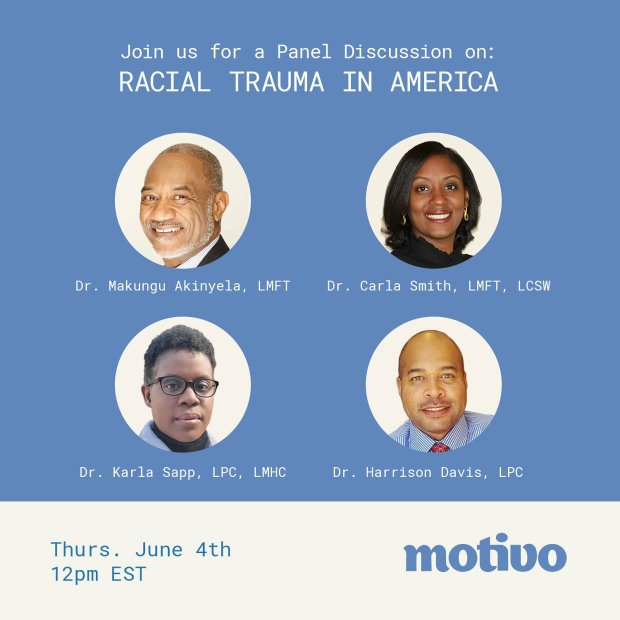 Join us for a Panel Discussion on:
RACIAL TRAUMA IN AMERICA

Dr. Makungu Akinyela, LMFT

Dr. Carla Smith, LMFT, LCSW

Dr. Karla Sapp, LPC, LMHC

Dr. Harrison Davis, LPC

Thurs. June 4th
12pm EST

motivo